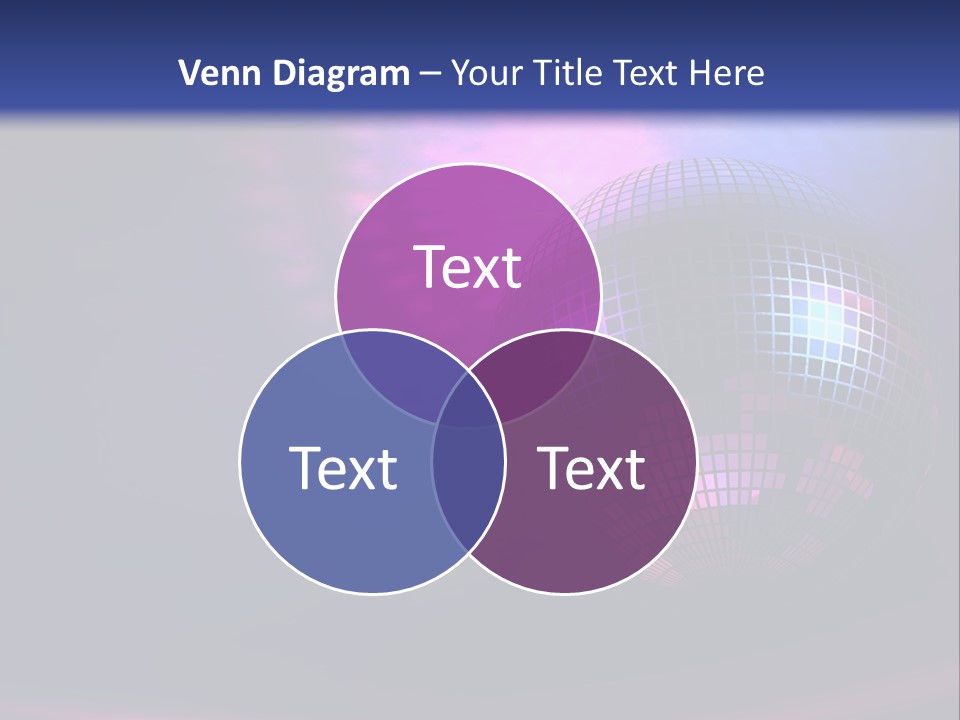 Venn Diagram – Your Title Text Here

Text

Text

Text